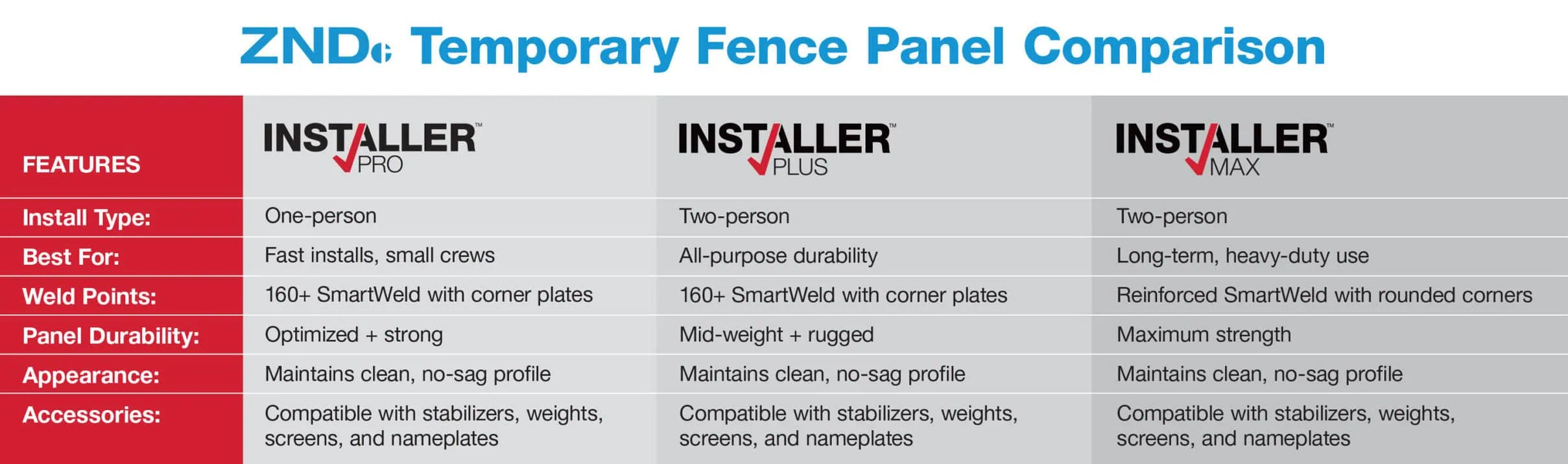 ZND Temporary Fence Panel Comparison

| FEATURES | INSTALLER™ PRO | INSTALLER™ PLUS | INSTALLER™ MAX |
|---|---|---|---|
| Install Type: | One-person | Two-person | Two-person |
| Best For: | Fast installs, small crews | All-purpose durability | Long-term, heavy-duty use |
| Weld Points: | 160+ SmartWeld with corner plates | 160+ SmartWeld with corner plates | Reinforced SmartWeld with rounded corners |
| Panel Durability: | Optimized + strong | Mid-weight + rugged | Maximum strength |
| Appearance: | Maintains clean, no-sag profile | Maintains clean, no-sag profile | Maintains clean, no-sag profile |
| Accessories: | Compatible with stabilizers, weights, screens, and nameplates | Compatible with stabilizers, weights, screens, and nameplates | Compatible with stabilizers, weights, screens, and nameplates |